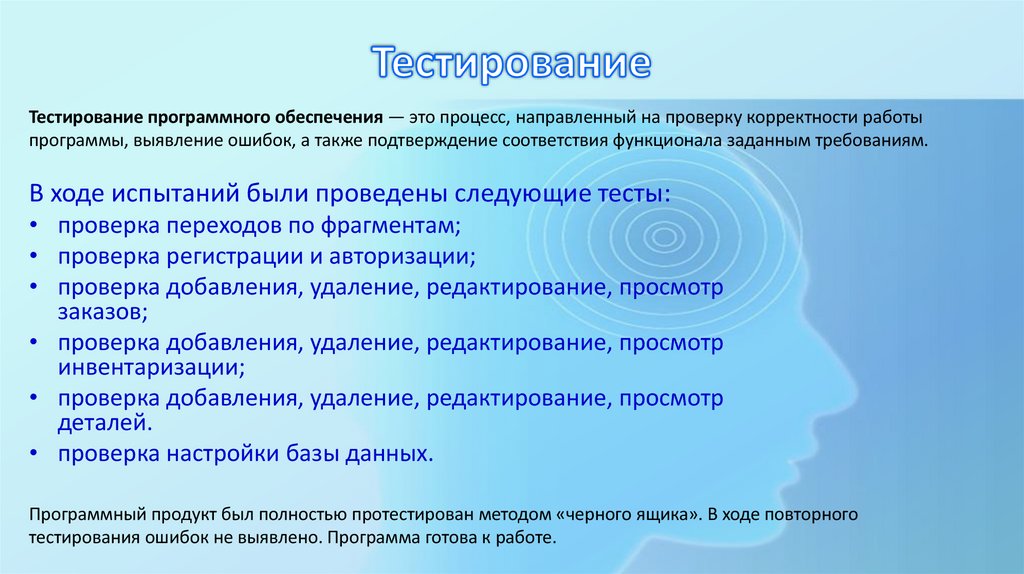 Тестирование

Тестирование программного обеспечения — это процесс, направленный на проверку корректности работы программы, выявление ошибок, а также подтверждение соответствия функционала заданным требованиям.

В ходе испытаний были проведены следующие тесты:
• проверка переходов по фрагментам;
• проверка регистрации и авторизации;
• проверка добавления, удаление, редактирование, просмотр заказов;
• проверка добавления, удаление, редактирование, просмотр инвентаризации;
• проверка добавления, удаление, редактирование, просмотр деталей.
• проверка настройки базы данных.

Программный продукт был полностью протестирован методом «черного ящика». В ходе повторного тестирования ошибок не выявлено. Программа готова к работе.